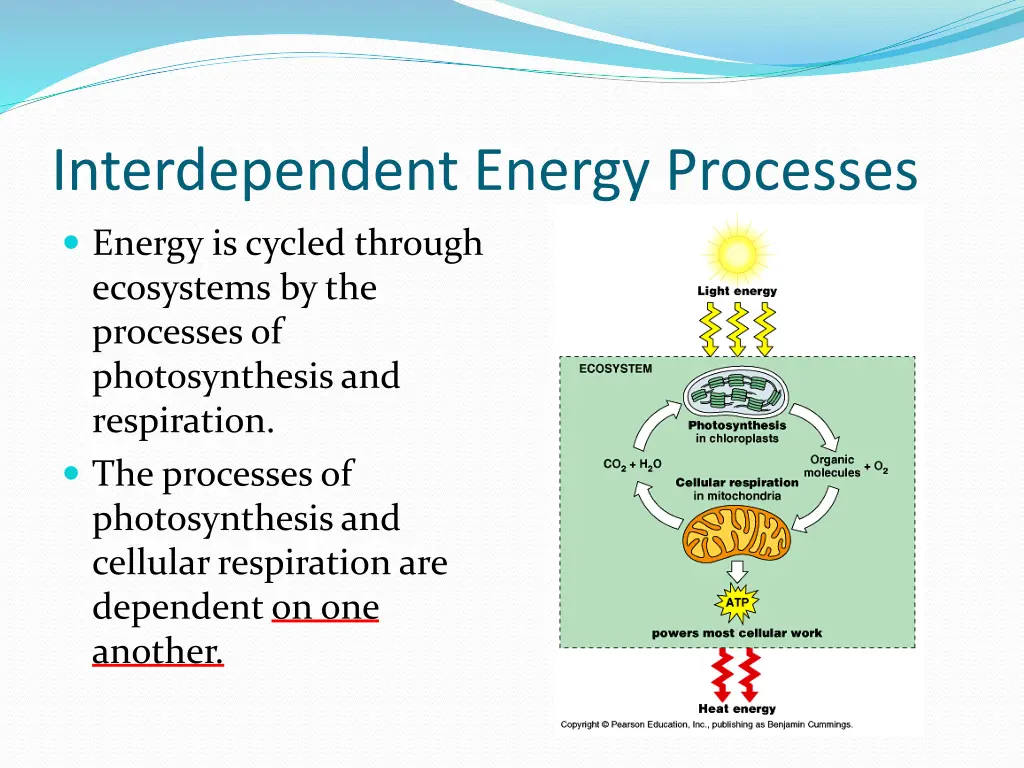 Interdependent Energy Processes

Energy is cycled through ecosystems by the processes of photosynthesis and respiration.

The processes of photosynthesis and cellular respiration are dependent on one another.

Light energy

ECOSYSTEM

Photosynthesis in chloroplasts

$CO_2 + H_2O$

Organic molecules $+ O_2$

Cellular respiration in mitochondria

ATP

powers most cellular work

Heat energy

Copyright © Pearson Education, Inc., publishing as Benjamin Cummings.